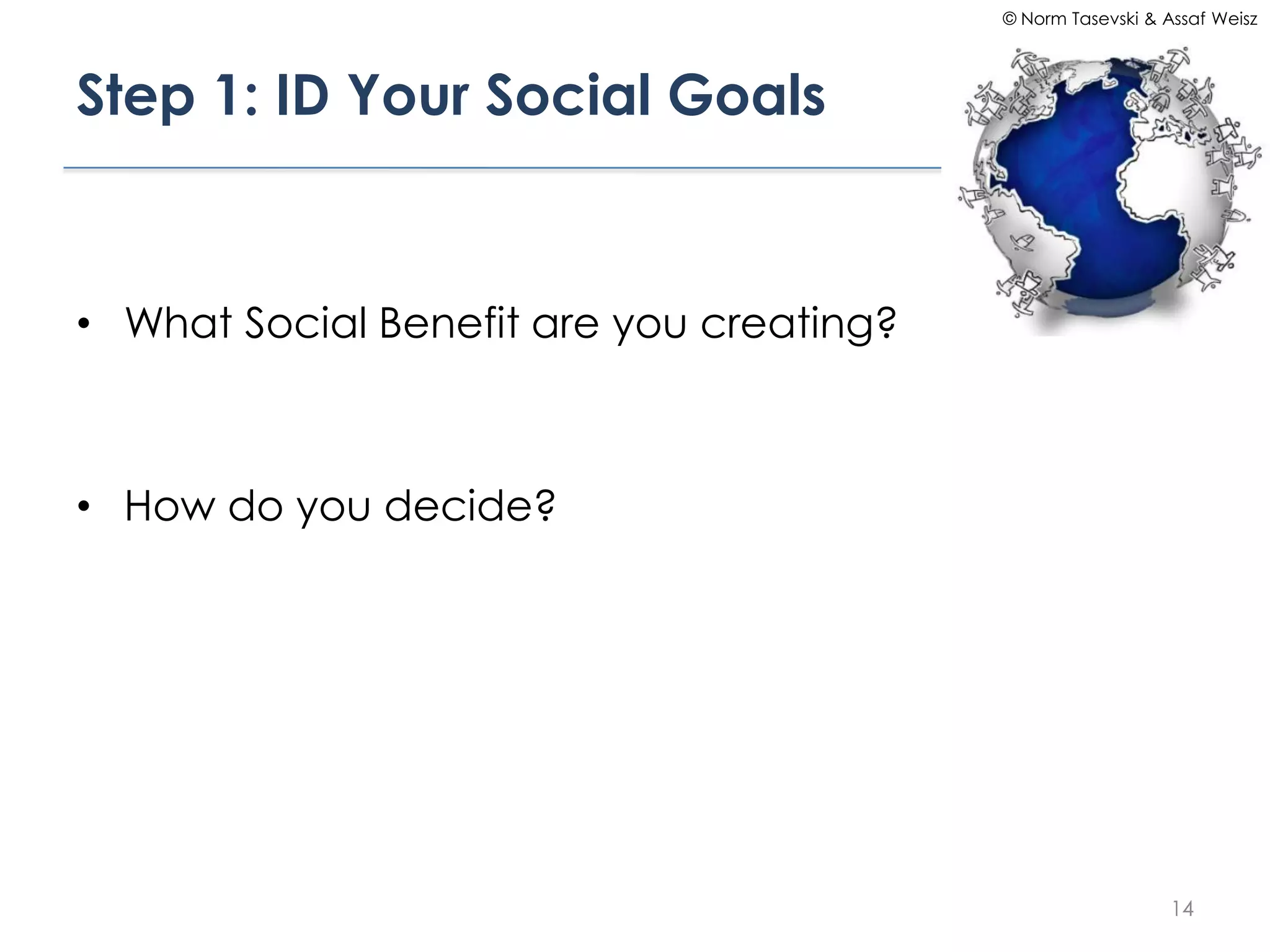 © Norm Tasevski & Assaf Weisz

Step 1: ID Your Social Goals

• What Social Benefit are you creating?

• How do you decide?

14